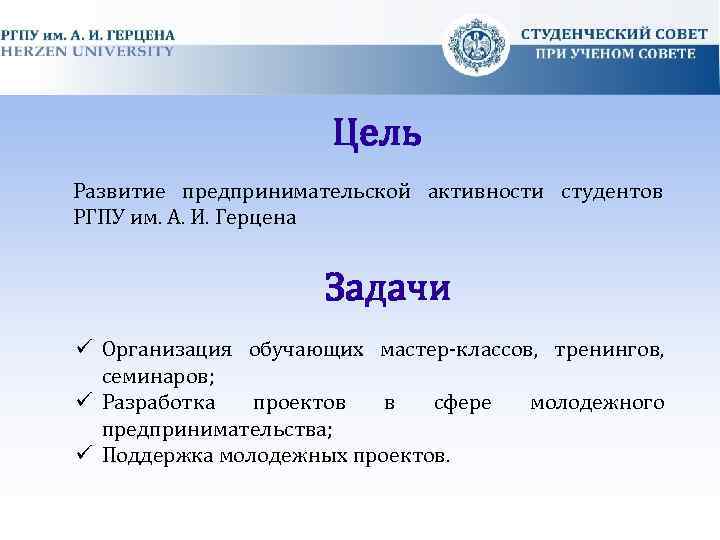 РГПУ им. А. И. ГЕРЦЕНА
HERZEN UNIVERSITY

СТУДЕНЧЕСКИЙ СОВЕТ
ПРИ УЧЕНОМ СОВЕТЕ

Цель

Развитие предпринимательской активности студентов РГПУ им. А. И. Герцена

Задачи

✓ Организация обучающих мастер-классов, тренингов, семинаров;
✓ Разработка проектов в сфере молодежного предпринимательства;
✓ Поддержка молодежных проектов.